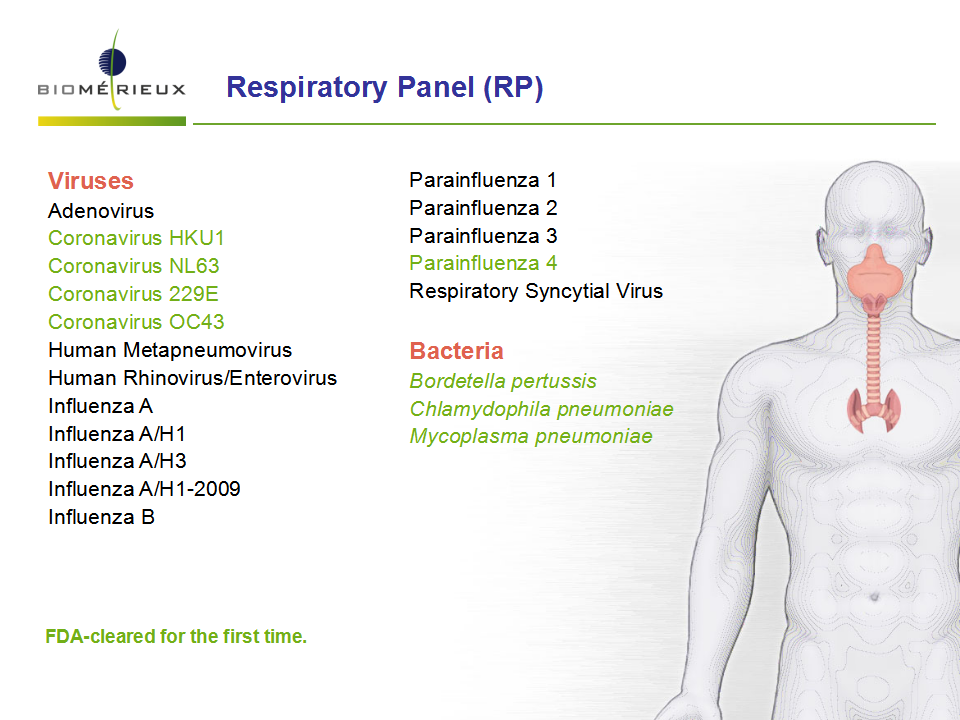 BIOMÉRIEUX

Respiratory Panel (RP)

Viruses
Adenovirus
Coronavirus HKU1
Coronavirus NL63
Coronavirus 229E
Coronavirus OC43
Human Metapneumovirus
Human Rhinovirus/Enterovirus
Influenza A
Influenza A/H1
Influenza A/H3
Influenza A/H1-2009
Influenza B

Parainfluenza 1
Parainfluenza 2
Parainfluenza 3
Parainfluenza 4
Respiratory Syncytial Virus

Bacteria
Bordetella pertussis
Chlamydophila pneumoniae
Mycoplasma pneumoniae

FDA-cleared for the first time.